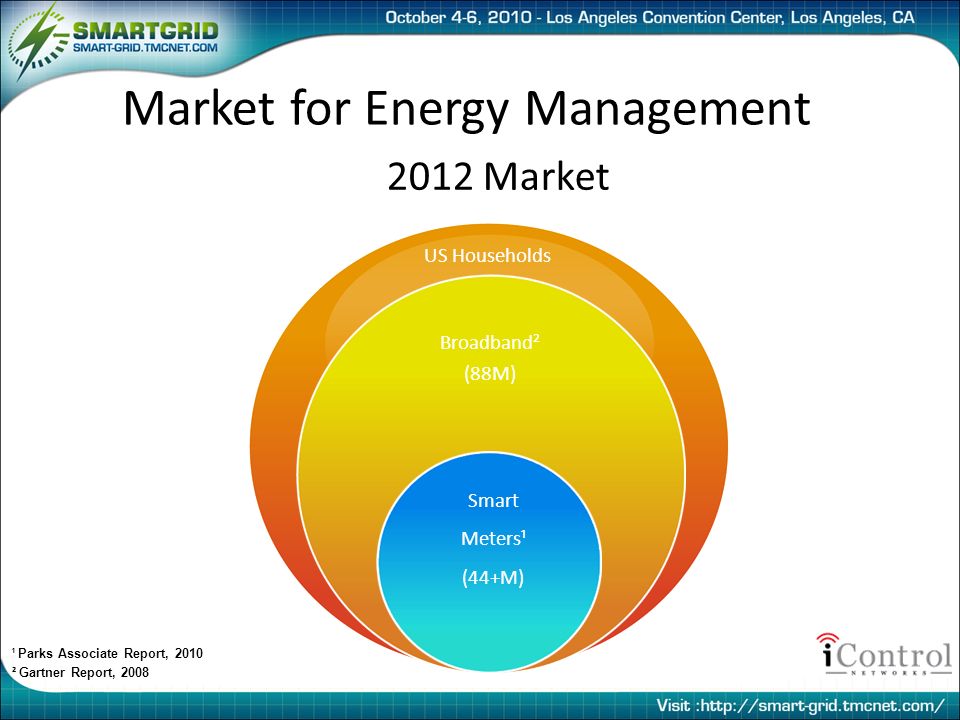 SMARTGRID
SMART-GRID.TMCNET.COM

October 4-6, 2010 - Los Angeles Convention Center, Los Angeles, CA

Market for Energy Management

2012 Market

US Households

Broadband²
(88M)

Smart
Meters¹
(44+M)

¹ Parks Associate Report, 2010
² Gartner Report, 2008

iControl
NETWORKS

Visit :http://smart-grid.tmcnet.com/